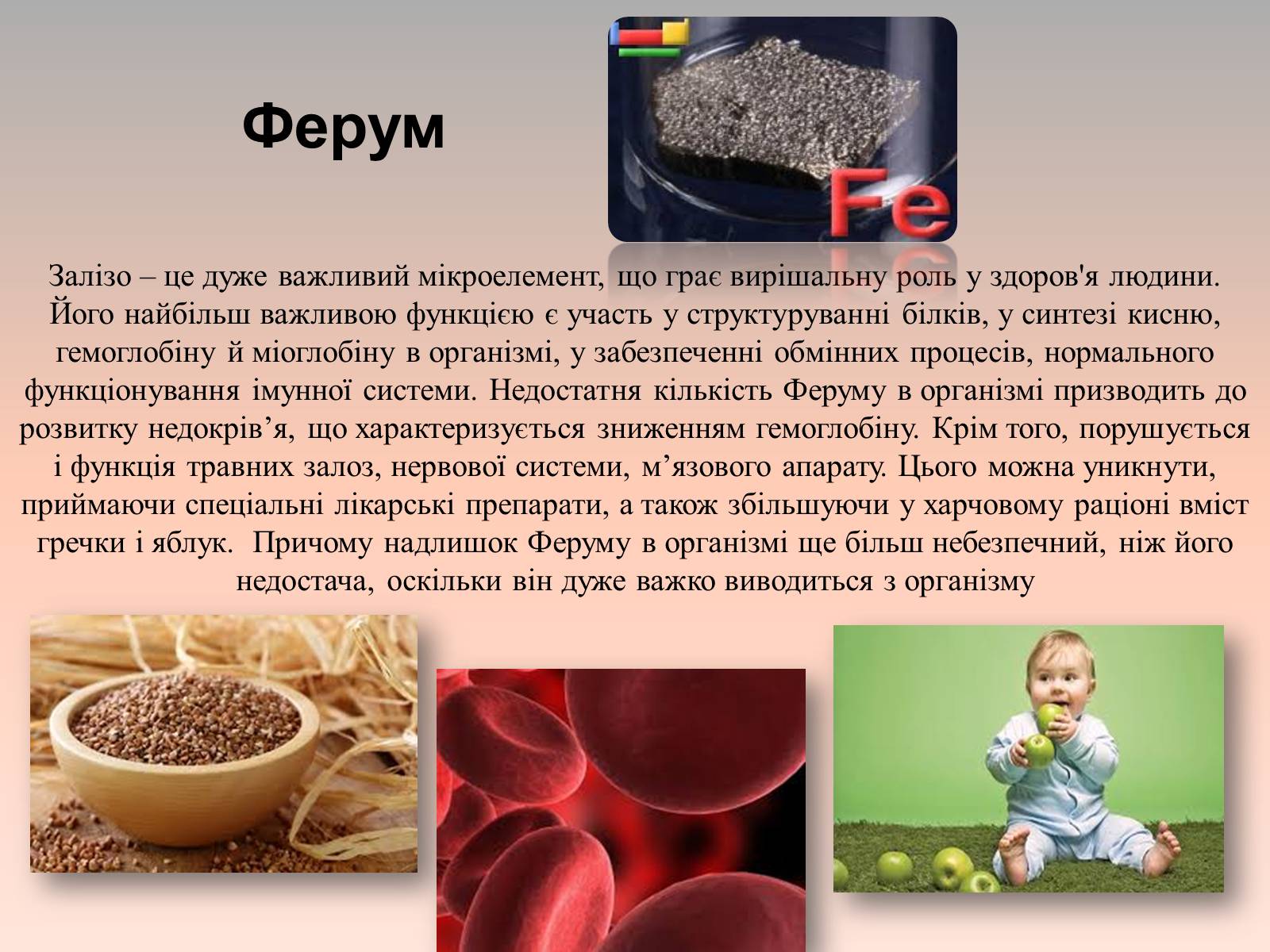 Ферум

Fe

Залізо – це дуже важливий мікроелемент, що грає вирішальну роль у здоров'я людини. Його найбільш важливою функцією є участь у структуруванні білків, у синтезі кисню, гемоглобіну й міоглобіну в організмі, у забезпеченні обмінних процесів, нормального функціонування імунної системи. Недостатня кількість Феруму в організмі призводить до розвитку недокрів’я, що характеризується зниженням гемоглобіну. Крім того, порушується і функція травних залоз, нервової системи, м’язового апарату. Цього можна уникнути, приймаючи спеціальні лікарські препарати, а також збільшуючи у харчовому раціоні вміст гречки і яблук. Причому надлишок Феруму в організмі ще більш небезпечний, ніж його недостача, оскільки він дуже важко виводиться з організму